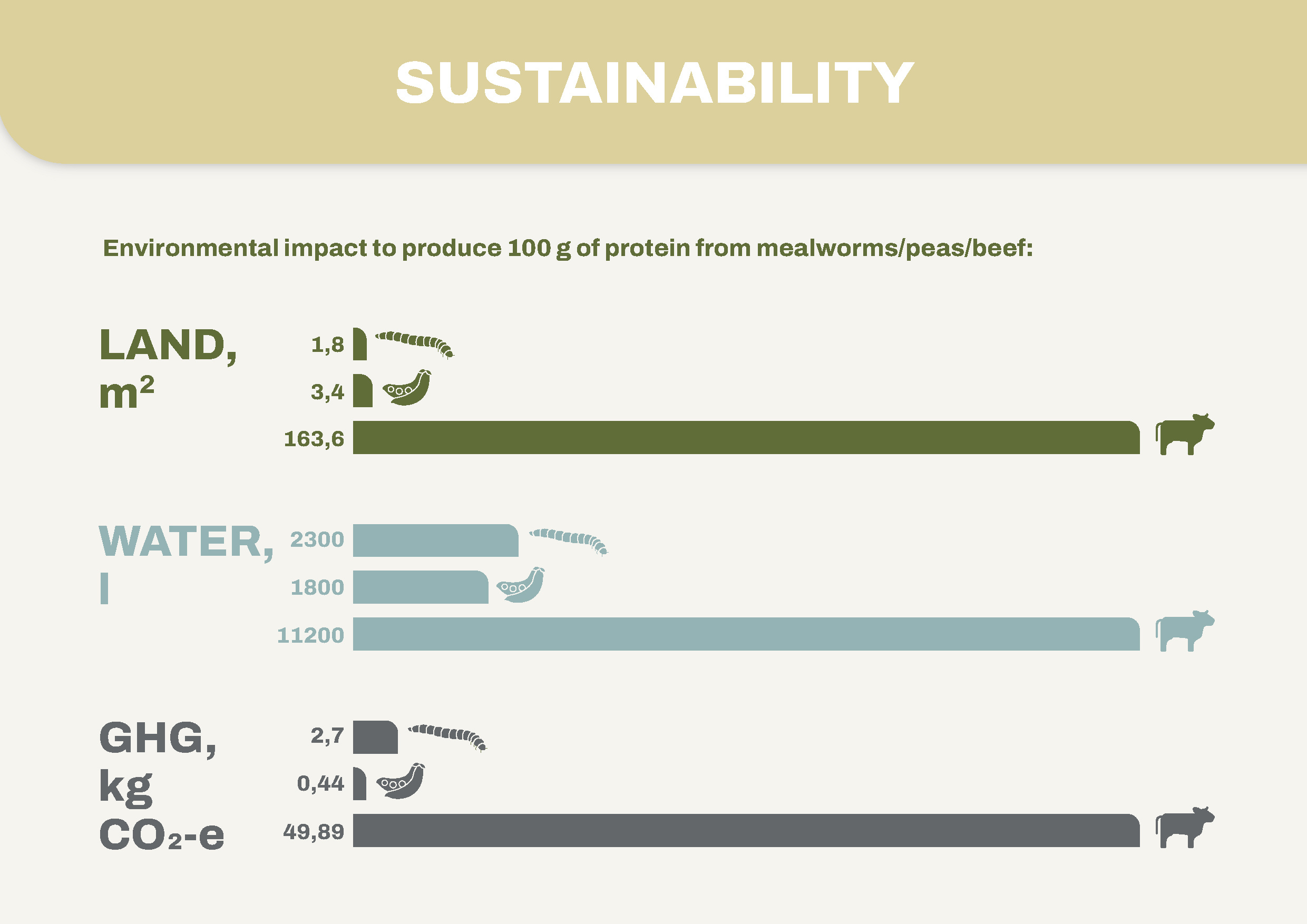 SUSTAINABILITY

Environmental impact to produce 100 g of protein from mealworms/peas/beef:

LAND, $m^2$

1,8
3,4
163,6

WATER, l

2300
1800
11200

GHG, kg $CO_2$-e

2,7
0,44
49,89